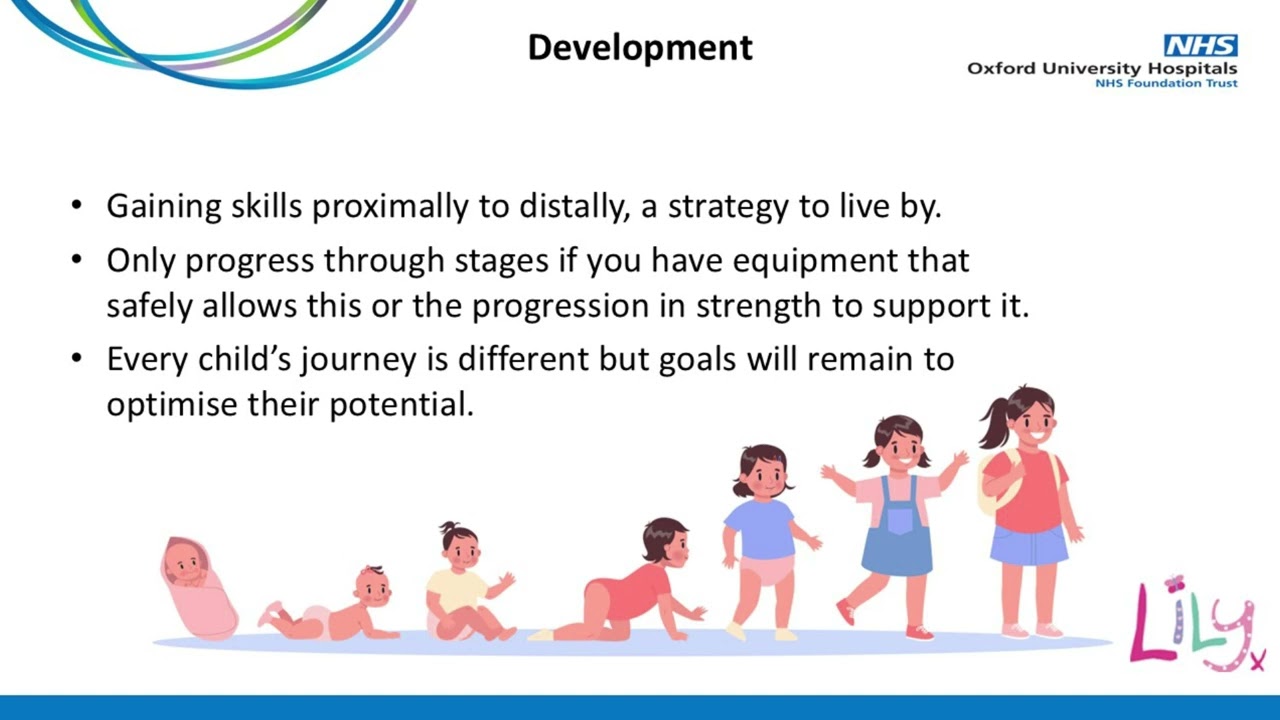 Development

NHS
Oxford University Hospitals
NHS Foundation Trust

• Gaining skills proximally to distally, a strategy to live by.
• Only progress through stages if you have equipment that safely allows this or the progression in strength to support it.
• Every child's journey is different but goals will remain to optimise their potential.

Lily x